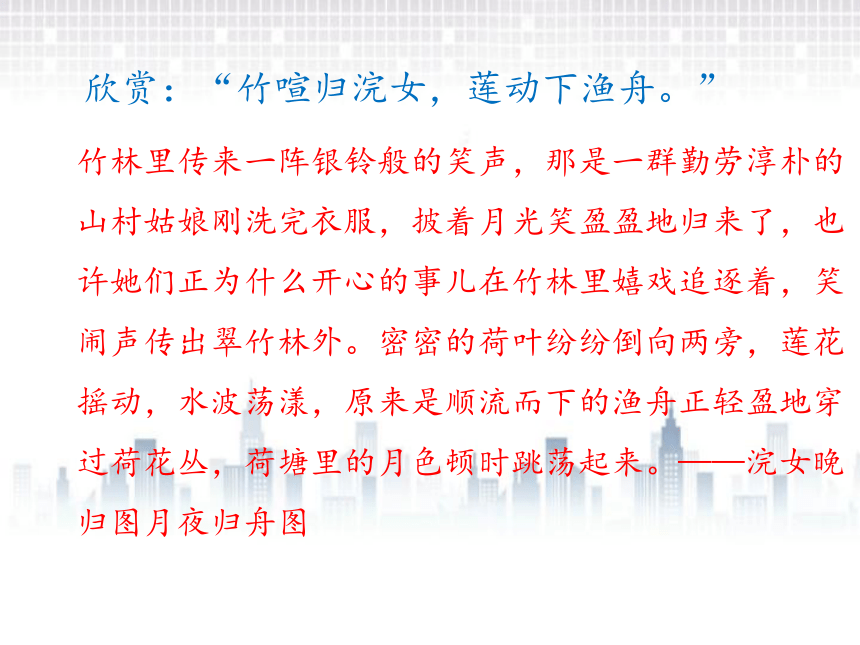 欣赏：“竹喧归浣女，莲动下渔舟。”

竹林里传来一阵银铃般的笑声，那是一群勤劳淳朴的山村姑娘刚洗完衣服，披着月光笑盈盈地归来了，也许她们正为什么开心的事儿在竹林里嬉戏追逐着，笑闹声传出翠竹林外。密密的荷叶纷纷倒向两旁，莲花摇动，水波荡漾，原来是顺流而下的渔舟正轻盈地穿过荷花丛，荷塘里的月色顿时跳荡起来。——浣女晚归图月夜归舟图